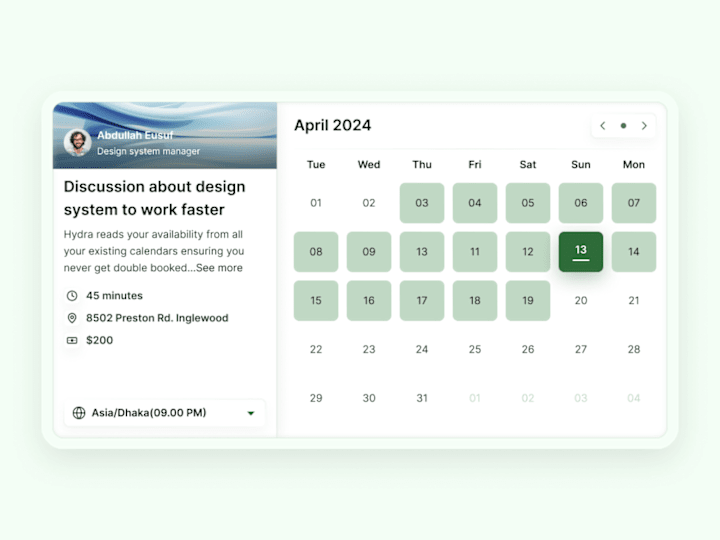 Abdullah Eusuf
Design system manager

Discussion about design system to work faster

Hydra reads your availability from all your existing calendars ensuring you never get double booked...See more

45 minutes

8502 Preston Rd. Inglewood

$200

Asia/Dhaka(09.00 PM)

April 2024

| Tue | Wed | Thu | Fri | Sat | Sun | Mon |
|---|---|---|---|---|---|---|
| 01 | 02 | 03 | 04 | 05 | 06 | 07 |
| 08 | 09 | 13 | 11 | 12 | 13 | 14 |
| 15 | 16 | 17 | 18 | 19 | 20 | 21 |
| 22 | 23 | 24 | 25 | 26 | 27 | 28 |
| 29 | 30 | 31 | 01 | 02 | 03 | 04 |